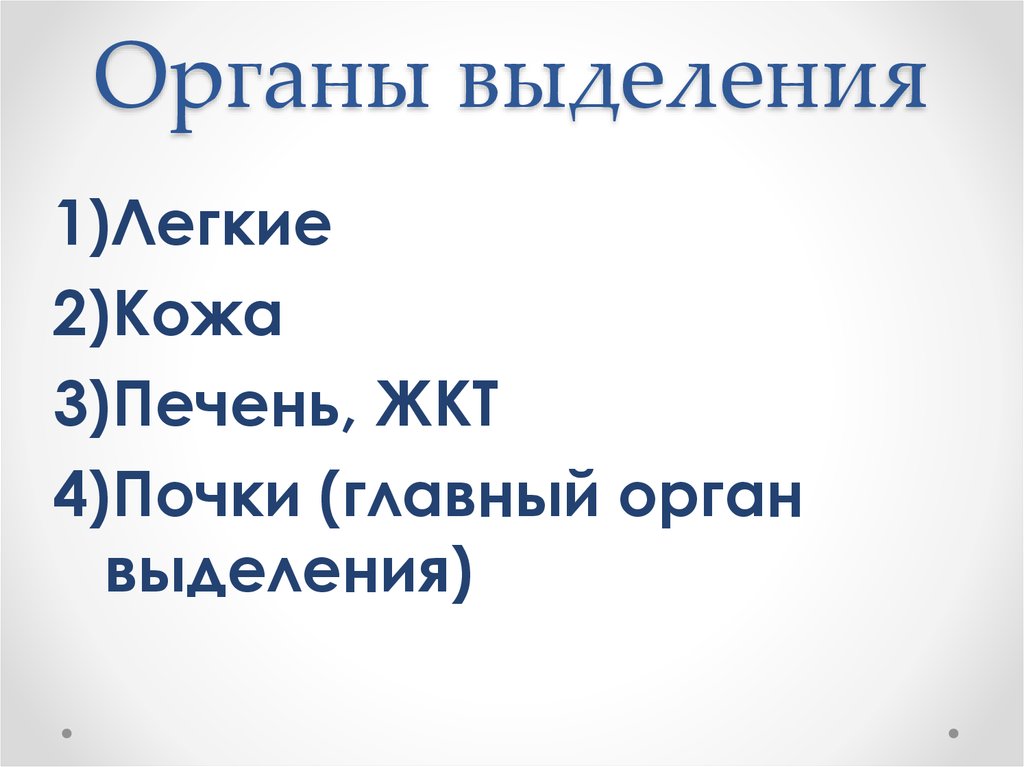 Органы выделения

1)Легкие
2)Кожа
3)Печень, ЖКТ
4)Почки (главный орган выделения)